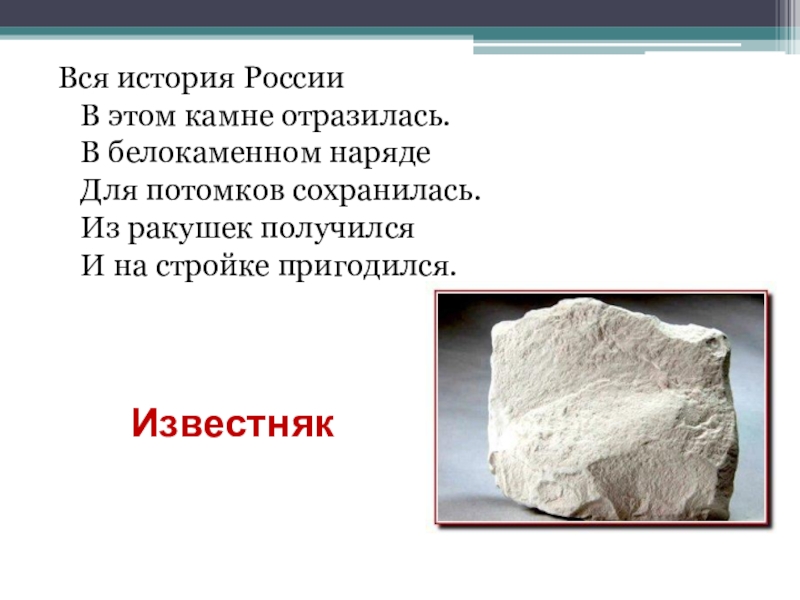 Вся история России
В этом камне отразилась.
В белокаменном наряде
Для потомков сохранилась.
Из ракушек получился
И на стройке пригодился.

Известняк